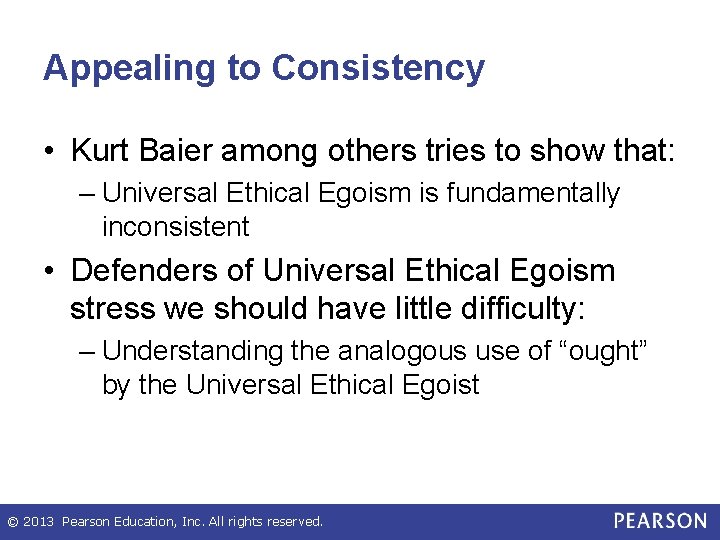 Appealing to Consistency

• Kurt Baier among others tries to show that:
– Universal Ethical Egoism is fundamentally inconsistent

• Defenders of Universal Ethical Egoism stress we should have little difficulty:
– Understanding the analogous use of “ought” by the Universal Ethical Egoist

© 2013 Pearson Education, Inc. All rights reserved.

PEARSON